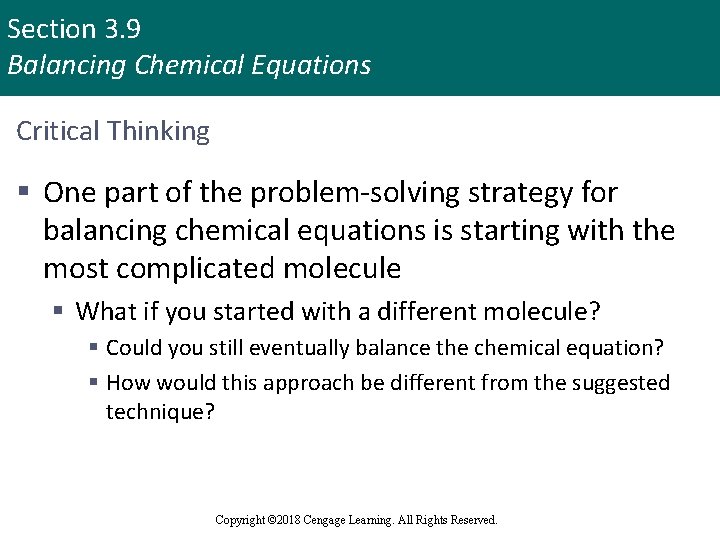 Section 3.9
Balancing Chemical Equations

Critical Thinking

▪ One part of the problem-solving strategy for balancing chemical equations is starting with the most complicated molecule

▪ What if you started with a different molecule?

▪ Could you still eventually balance the chemical equation?

▪ How would this approach be different from the suggested technique?

Copyright ©2018 Cengage Learning. All Rights Reserved.